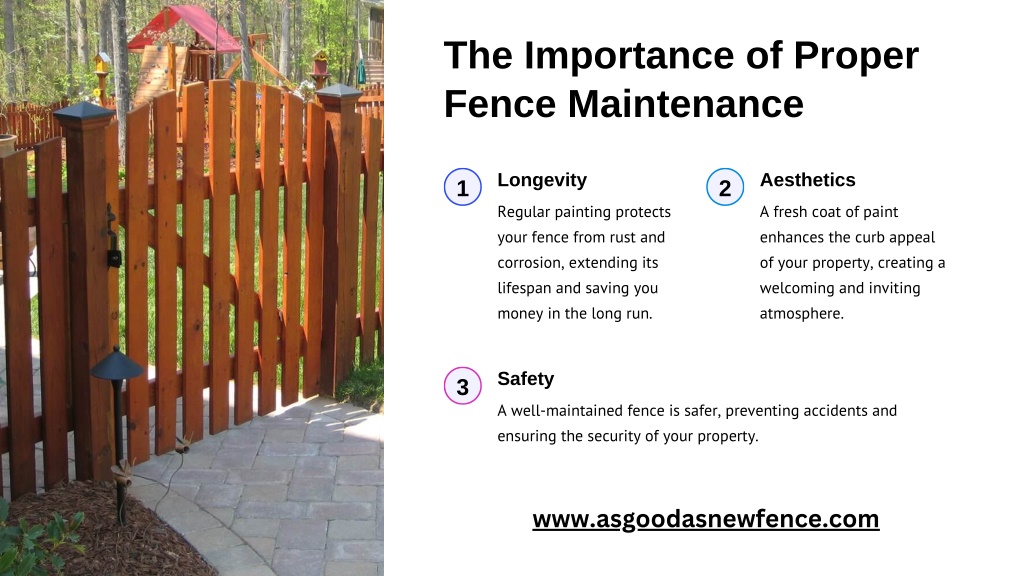 The Importance of Proper Fence Maintenance

1

Longevity

Regular painting protects your fence from rust and corrosion, extending its lifespan and saving you money in the long run.

2

Aesthetics

A fresh coat of paint enhances the curb appeal of your property, creating a welcoming and inviting atmosphere.

3

Safety

A well-maintained fence is safer, preventing accidents and ensuring the security of your property.

www.asgoodasnewfence.com